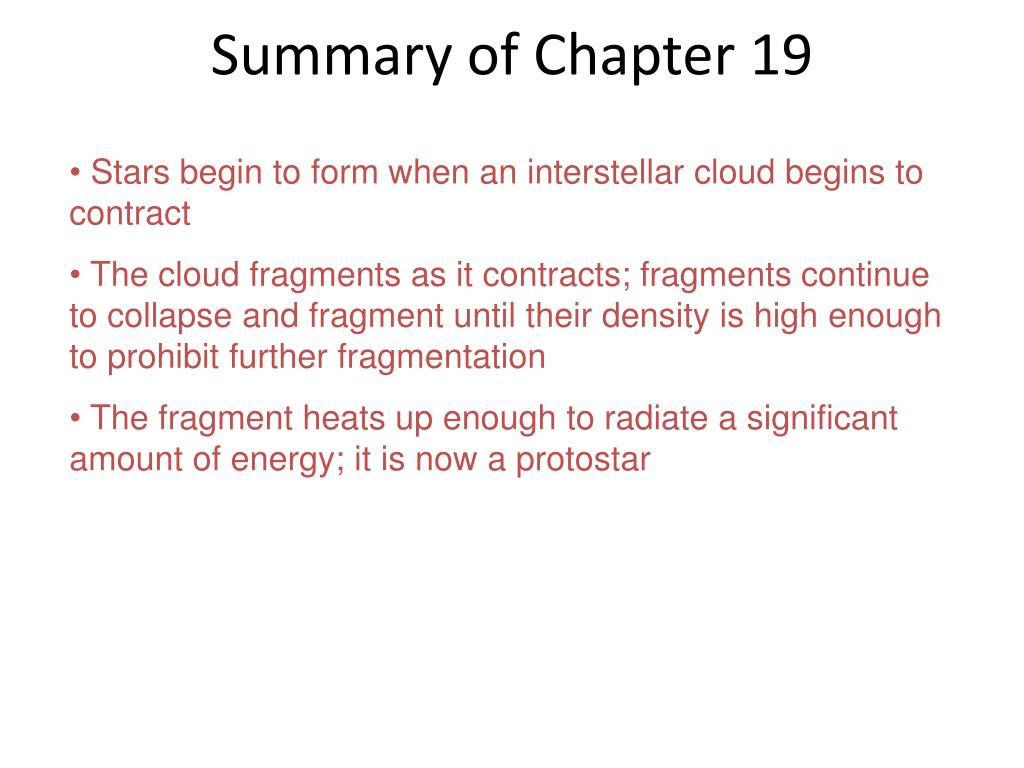 Summary of Chapter 19

• Stars begin to form when an interstellar cloud begins to contract

• The cloud fragments as it contracts; fragments continue to collapse and fragment until their density is high enough to prohibit further fragmentation

• The fragment heats up enough to radiate a significant amount of energy; it is now a protostar